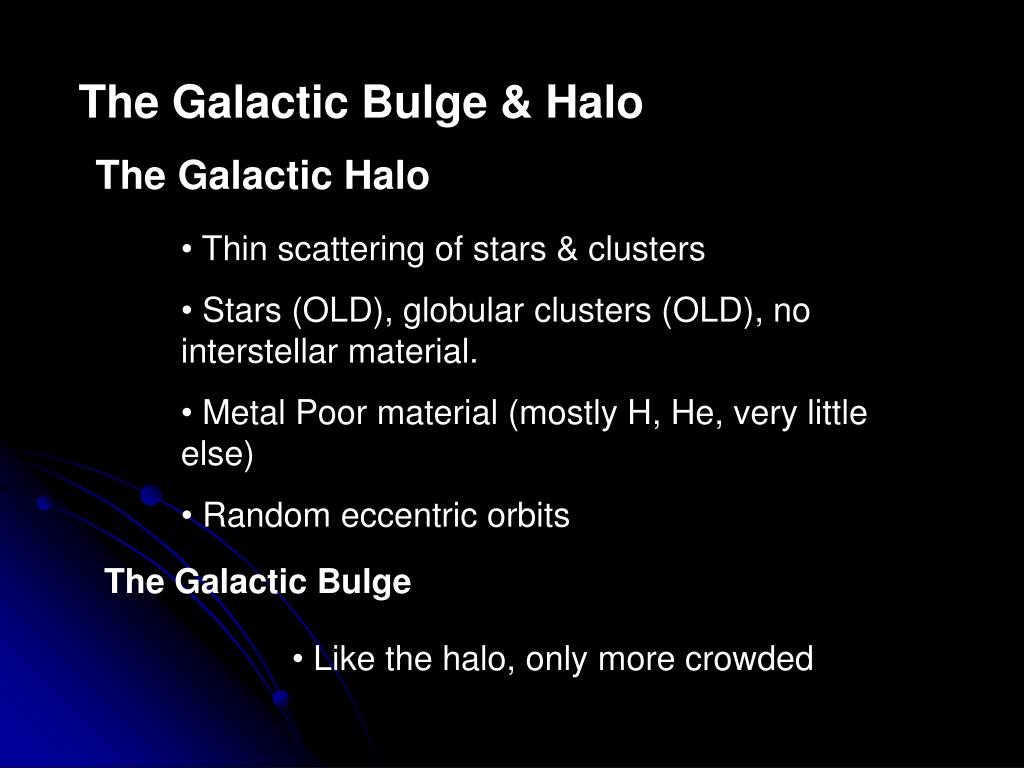 The Galactic Bulge & Halo

The Galactic Halo

• Thin scattering of stars & clusters

• Stars (OLD), globular clusters (OLD), no interstellar material.

• Metal Poor material (mostly H, He, very little else)

• Random eccentric orbits

The Galactic Bulge

• Like the halo, only more crowded